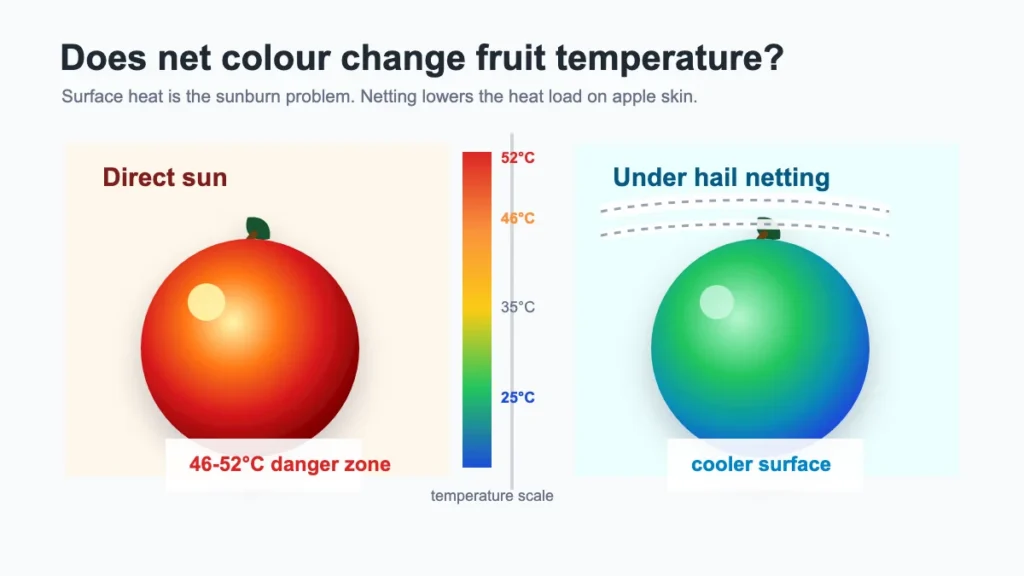 Does net colour change fruit temperature?

Surface heat is the sunburn problem. Netting lowers the heat load on apple skin.

Direct sun

46-52°C danger zone

52°C

46°C

35°C

25°C

temperature scale

Under hail netting

cooler surface